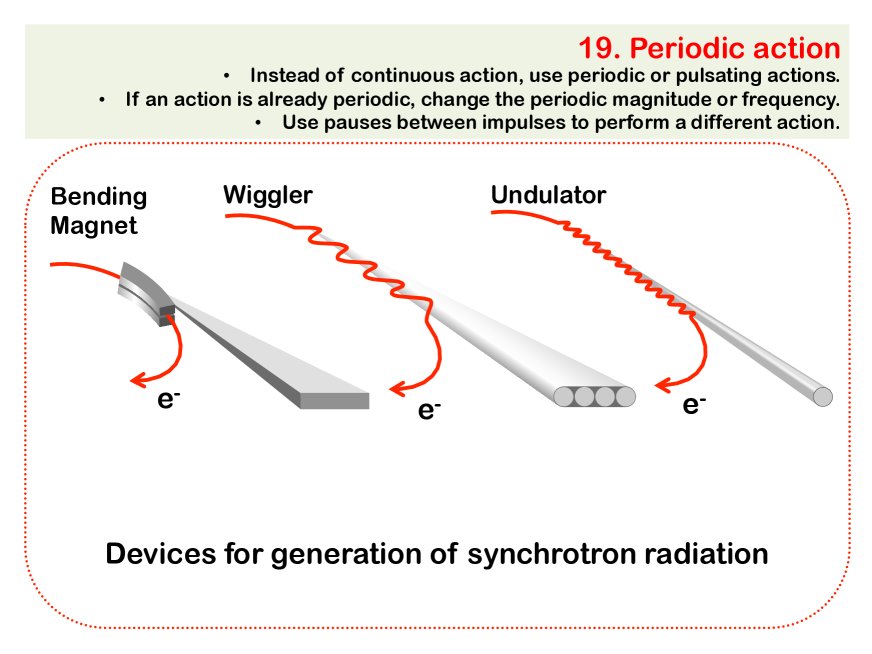 19. Periodic action

• Instead of continuous action, use periodic or pulsating actions.
• If an action is already periodic, change the periodic magnitude or frequency.
• Use pauses between impulses to perform a different action.

Bending Magnet

Wiggler

Undulator

$e^-$

$e^-$

$e^-$

Devices for generation of synchrotron radiation